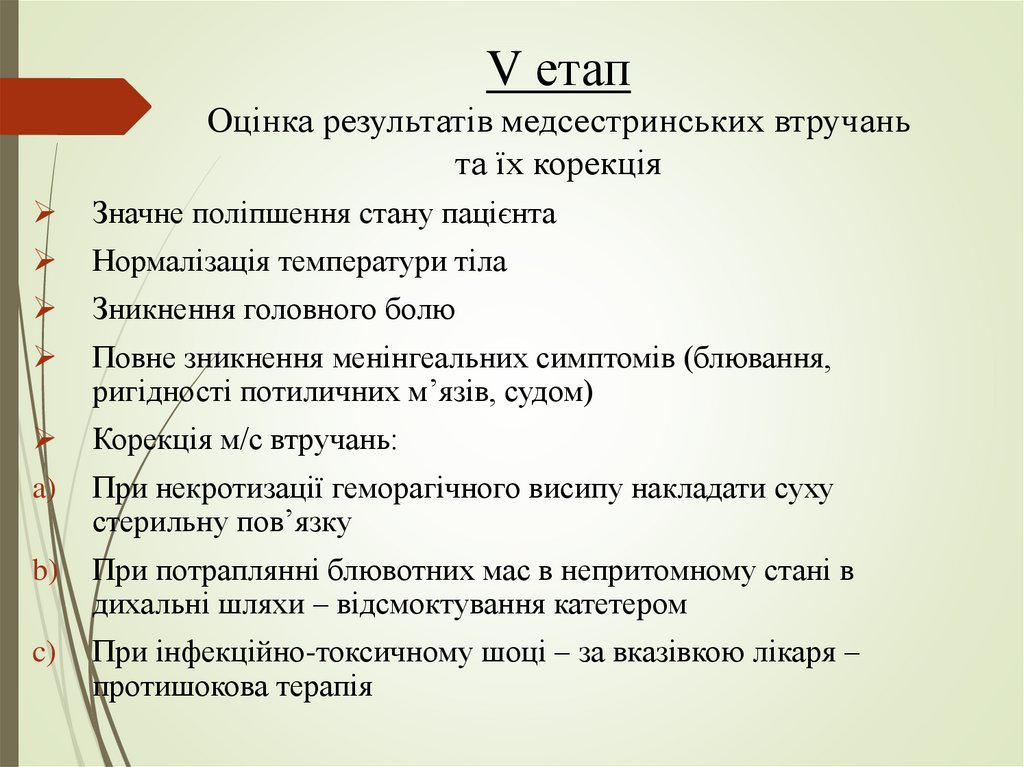 V етап

Оцінка результатів медсестринських втручань та їх корекція

➢ Значне поліпшення стану пацієнта

➢ Нормалізація температури тіла

➢ Зникнення головного болю

➢ Повне зникнення менінгеальних симптомів (блювання, ригідності потиличних м’язів, судом)

➢ Корекція м/с втручань:

a) При некротизації геморагічного висипу накладати суху стерильну пов’язку

b) При потраплянні блювотних мас в непритомному стані в дихальні шляхи – відсмоктування катетером

c) При інфекційно-токсичному шоці – за вказівкою лікаря – протишокова терапія